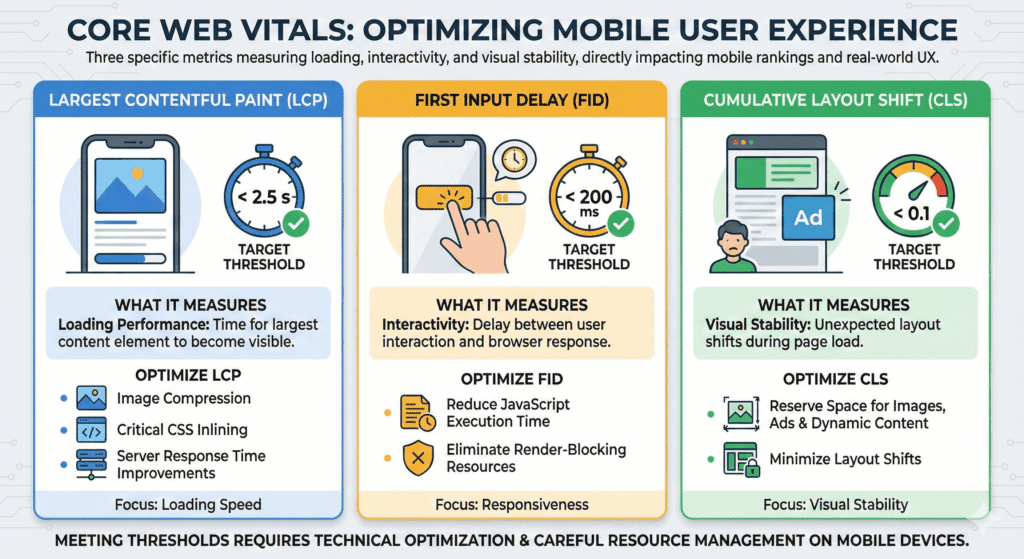 CORE WEB VITALS: OPTIMIZING MOBILE USER EXPERIENCE

Three specific metrics measuring loading, interactivity, and visual stability, directly impacting mobile rankings and real-world UX.

LARGEST CONTENTFUL PAINT (LCP)

< 2.5 s

TARGET THRESHOLD

WHAT IT MEASURES

Loading Performance: Time for largest content element to become visible.

OPTIMIZE LCP

Image Compression

Critical CSS Inlining

Server Response Time Improvements

Focus: Loading Speed

FIRST INPUT DELAY (FID)

< 200 ms

TARGET THRESHOLD

WHAT IT MEASURES

Interactivity: Delay between user interaction and browser response.

OPTIMIZE FID

Reduce JavaScript Execution Time

Eliminate Render-Blocking Resources

Focus: Responsiveness

CUMULATIVE LAYOUT SHIFT (CLS)

Ad

< 0.1

TARGET THRESHOLD

WHAT IT MEASURES

Visual Stability: Unexpected layout shifts during page load.

OPTIMIZE CLS

Reserve Space for Images, Ads & Dynamic Content

Minimize Layout Shifts

Focus: Visual Stability

MEETING THRESHOLDS REQUIRES TECHNICAL OPTIMIZATION & CAREFUL RESOURCE MANAGEMENT ON MOBILE DEVICES.